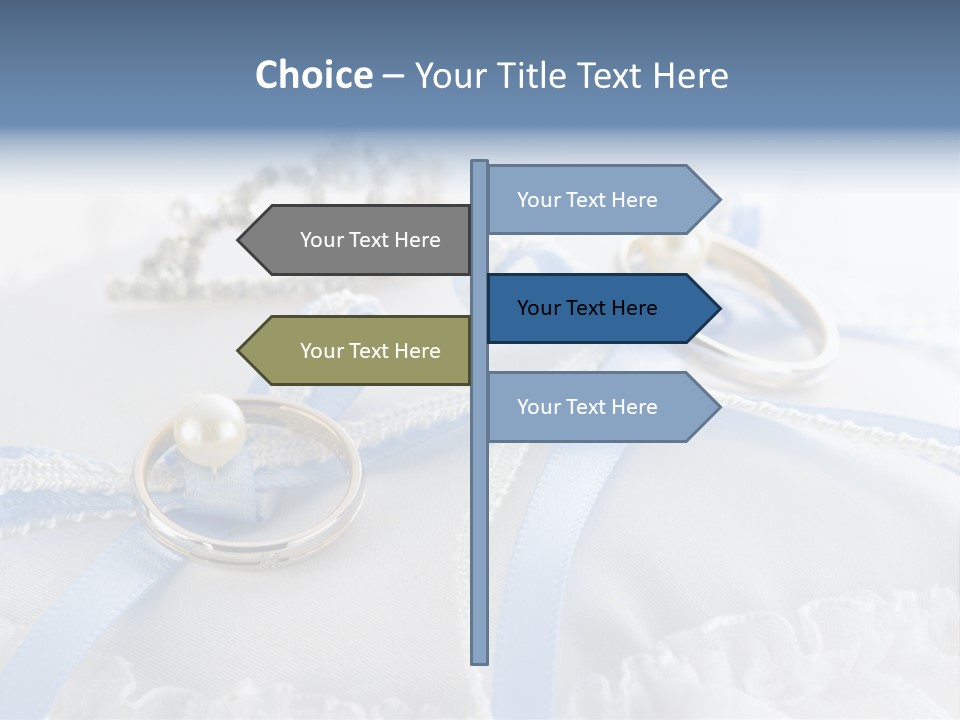 Choice – Your Title Text Here

Your Text Here

Your Text Here

Your Text Here

Your Text Here

Your Text Here